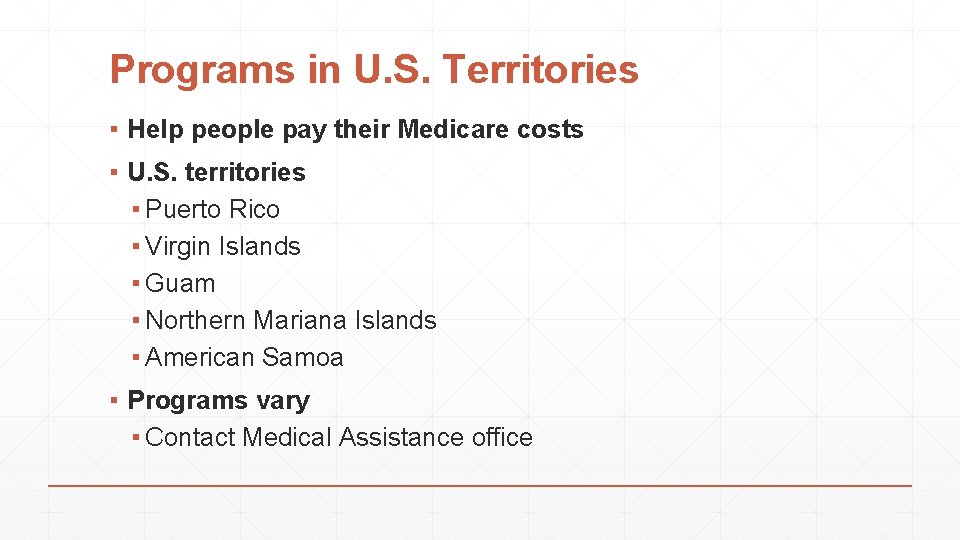 Programs in U.S. Territories

▪ Help people pay their Medicare costs
▪ U.S. territories
  ▪ Puerto Rico
  ▪ Virgin Islands
  ▪ Guam
  ▪ Northern Mariana Islands
  ▪ American Samoa
▪ Programs vary
  ▪ Contact Medical Assistance office